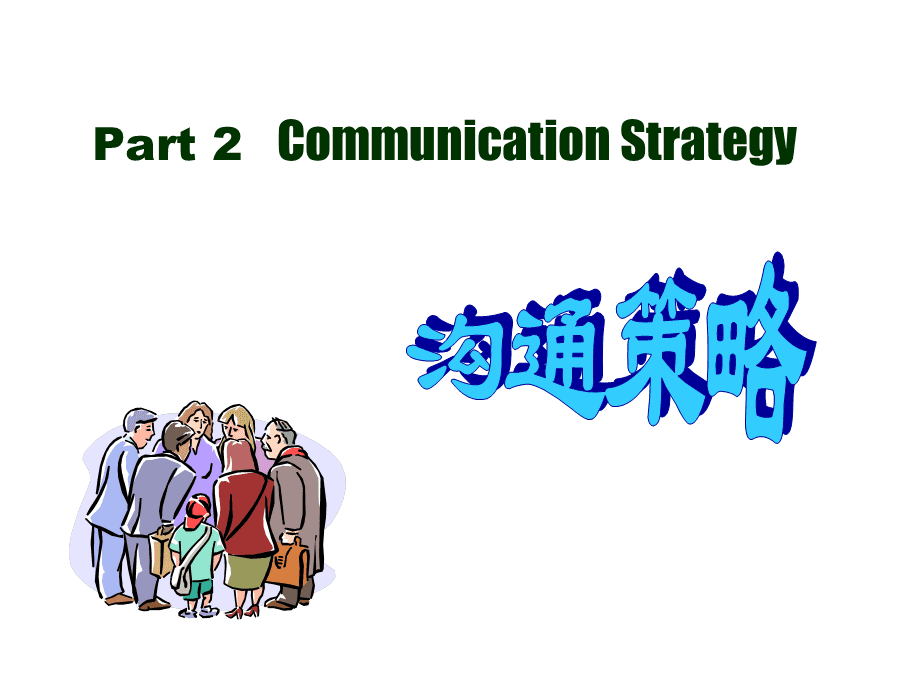 Part 2 Communication Strategy

沟通策略